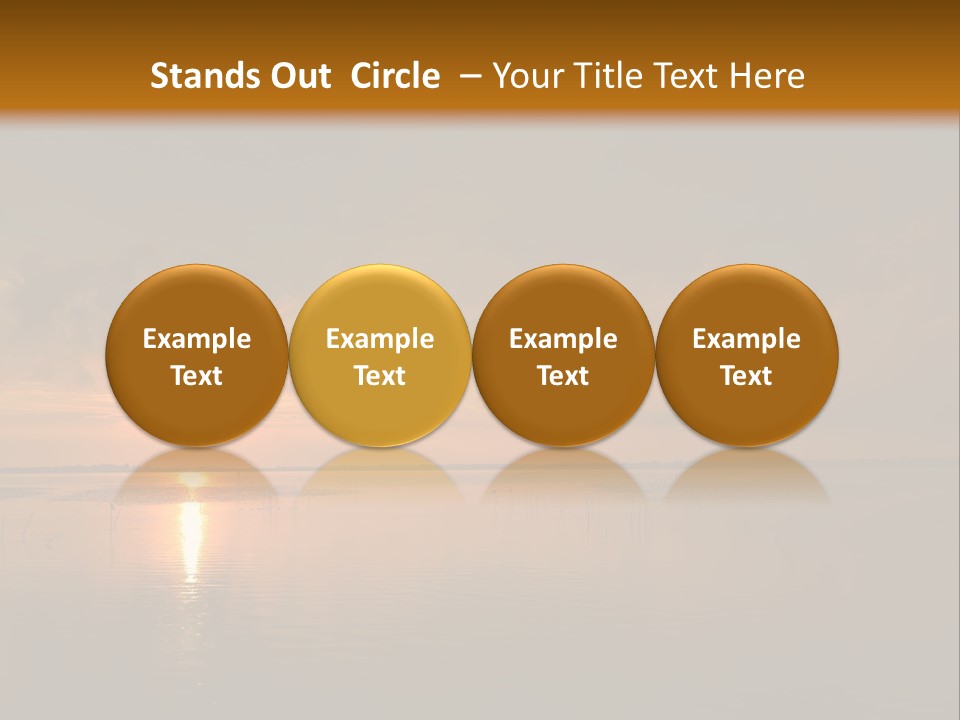 Stands Out Circle – Your Title Text Here

Example Text

Example Text

Example Text

Example Text